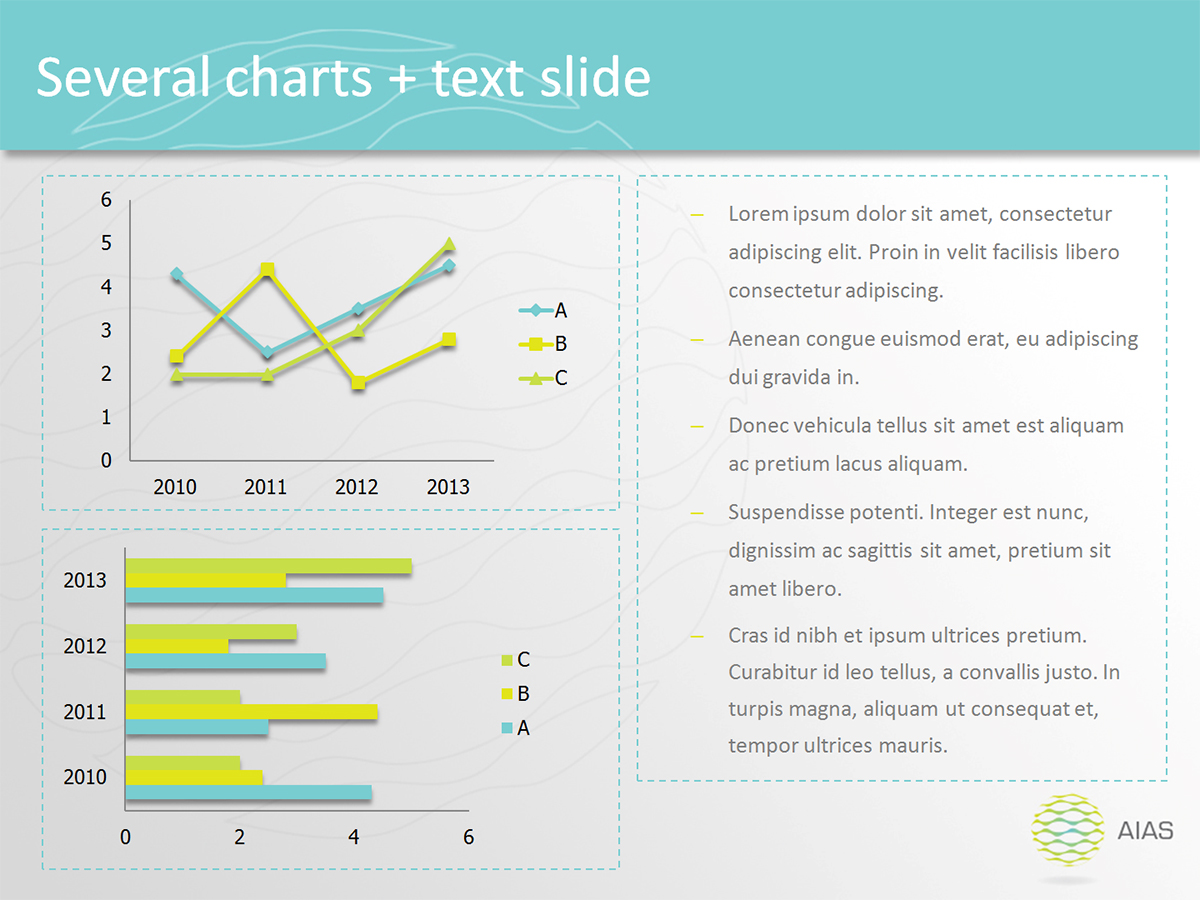 Several charts + text slide

6
5
4
3
2
1
0
2010 2011 2012 2013
A
B
C

2013
2012
2011
2010
0 2 4 6
C
B
A

– Lorem ipsum dolor sit amet, consectetur adipiscing elit. Proin in velit facilisis libero consectetur adipiscing.

– Aenean congue euismod erat, eu adipiscing dui gravida in.

– Donec vehicula tellus sit amet est aliquam ac pretium lacus aliquam.

– Suspendisse potenti. Integer est nunc, dignissim ac sagittis sit amet, pretium sit amet libero.

– Cras id nibh et ipsum ultrices pretium. Curabitur id leo tellus, a convallis justo. In turpis magna, aliquam ut consequat et, tempor ultrices mauris.

AIAS